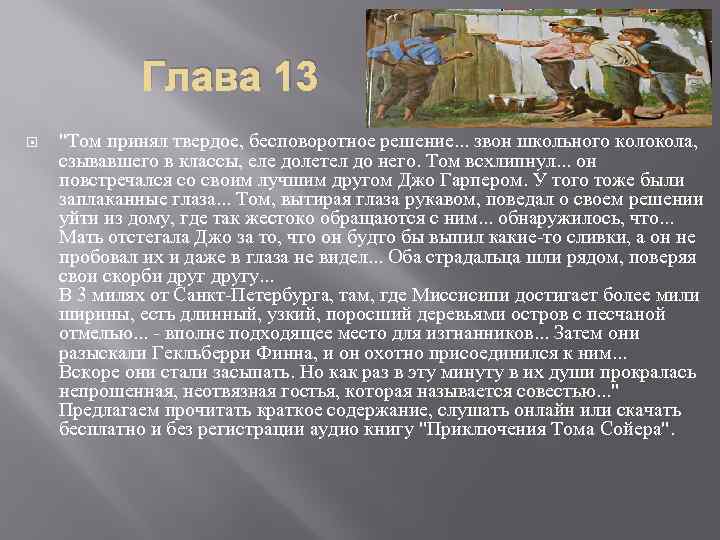 Глава 13

"Том принял твердое, бесповоротное решение... звон школьного колокола, сзывавшего в классы, еле долетел до него. Том всхлипнул... он повстречался со своим лучшим другом Джо Гарпером. У того тоже были заплаканные глаза... Том, вытирая глаза рукавом, поведал о своем решении уйти из дому, где так жестоко обращаются с ним... обнаружилось, что... Мать отстегала Джо за то, что он будто бы выпил какие-то сливки, а он не пробовал их и даже в глаза не видел... Оба страдальца шли рядом, поверяя свои скорби друг другу...
В 3 милях от Санкт-Петербурга, там, где Миссисипи достигает более мили ширины, есть длинный, узкий, поросший деревьями остров с песчаной отмелью... - вполне подходящее место для изгнанников... Затем они разыскали Гекльберри Финна, и он охотно присоединился к ним...
Вскоре они стали засыпать. Но как раз в эту минуту в их души прокралась непрошенная, неотвязная гостья, которая называется совестью..."
Предлагаем прочитать краткое содержание, слушать онлайн или скачать бесплатно и без регистрации аудио книгу "Приключения Тома Сойера".